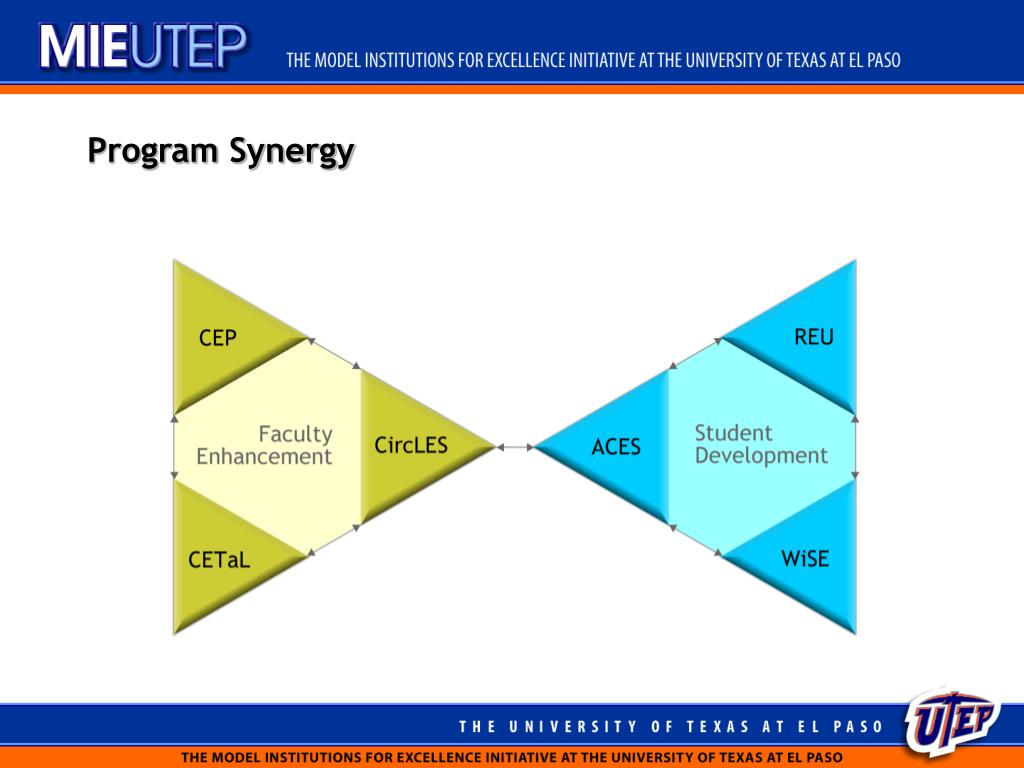 MIEUTEP THE MODEL INSTITUTIONS FOR EXCELLENCE INITIATIVE AT THE UNIVERSITY OF TEXAS AT EL PASO

Program Synergy

CEP

Faculty Enhancement

CircLES

CETaL

ACES

Student Development

REU

WiSE

THE UNIVERSITY OF TEXAS AT EL PASO

UTEP

THE MODEL INSTITUTIONS FOR EXCELLENCE INITIATIVE AT THE UNIVERSITY OF TEXAS AT EL PASO